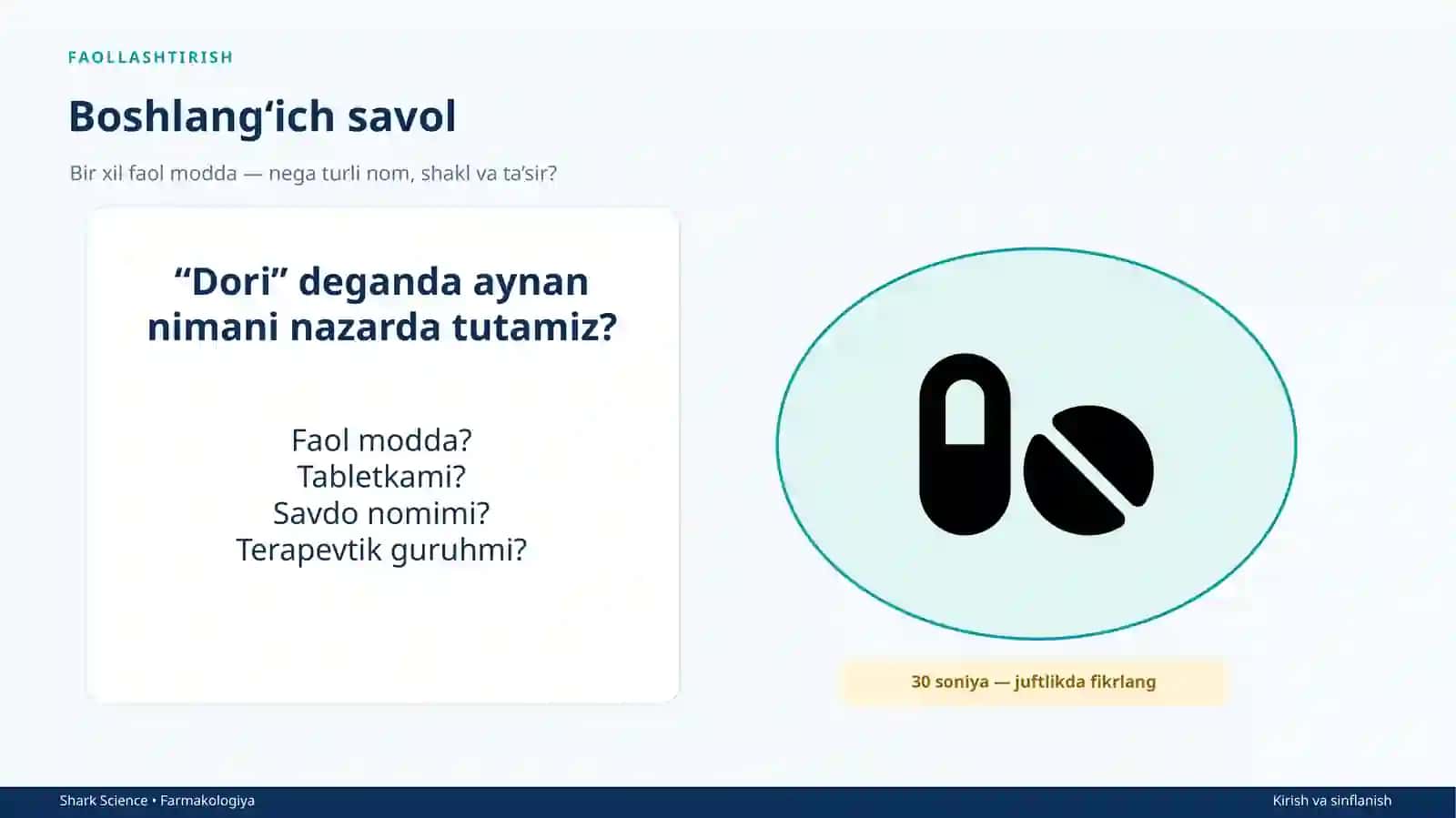 FAOLLASHTIRISH

Boshlang‘ich savol

Bir xil faol modda — nega turli nom, shakl va ta’sir?

“Dori” deganda aynan nimani nazarda tutamiz?

Faol modda?
Tabletkami?
Savdo nomimi?
Terapevtik guruhmi?

30 soniya — juftlikda fikrlang

Shark Science • Farmakologiya

Kirish va sinflanish